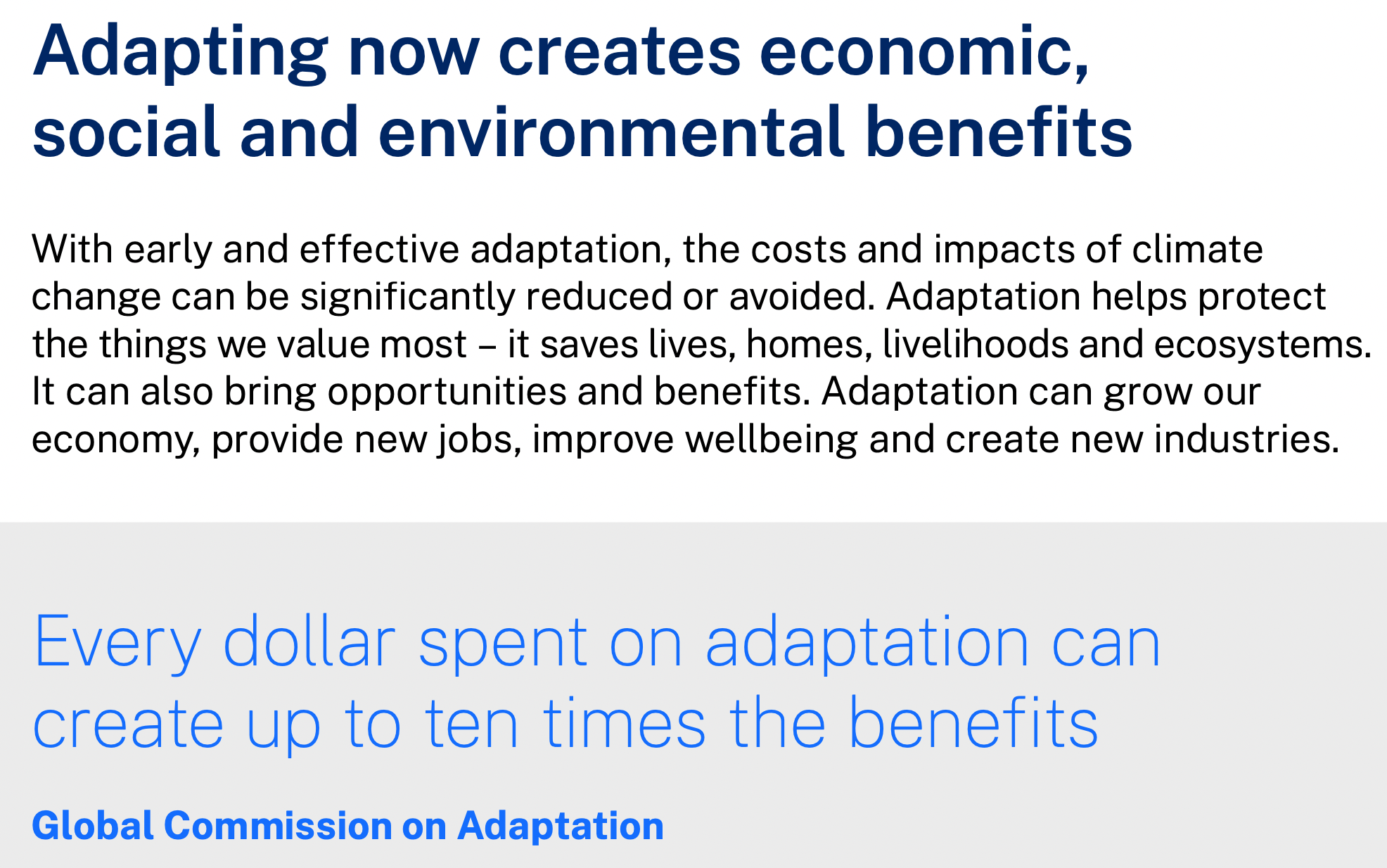 Adapting now creates economic, social and environmental benefits

With early and effective adaptation, the costs and impacts of climate change can be significantly reduced or avoided. Adaptation helps protect the things we value most – it saves lives, homes, livelihoods and ecosystems. It can also bring opportunities and benefits. Adaptation can grow our economy, provide new jobs, improve wellbeing and create new industries.

Every dollar spent on adaptation can create up to ten times the benefits

Global Commission on Adaptation